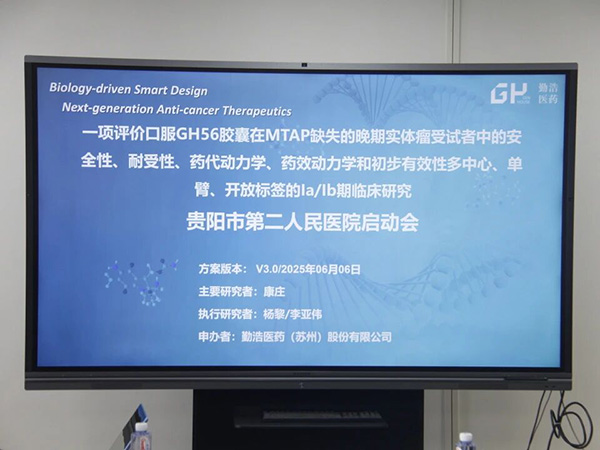 Biology-driven Smart Design
Next-generation Anti-cancer Therapeutics

GH 勤浩医药

一项评价口服GH56胶囊在MTAP缺失的晚期实体瘤受试者中的安全性、耐受性、药代动力学、药效动力学和初步有效性多中心、单臂、开放标签的Ia/Ib期临床研究

贵阳市第二人民医院启动会

方案版本： V3.0/2025年06月06日

主要研究者：康庄

执行研究者：杨黎/李亚伟

申办者：勤浩医药（苏州）股份有限公司